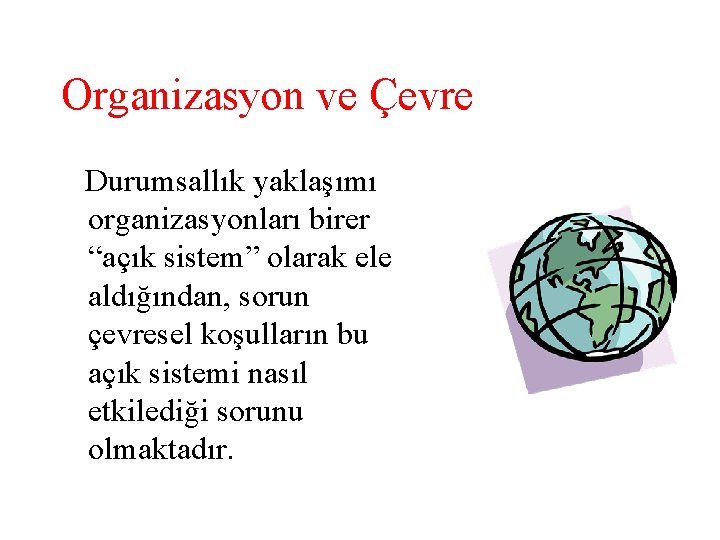 Organizasyon ve Çevre

Durumsallık yaklaşımı organizasyonları birer “açık sistem” olarak ele aldığından, sorun çevresel koşulların bu açık sistemi nasıl etkilediği sorunu olmaktadır.